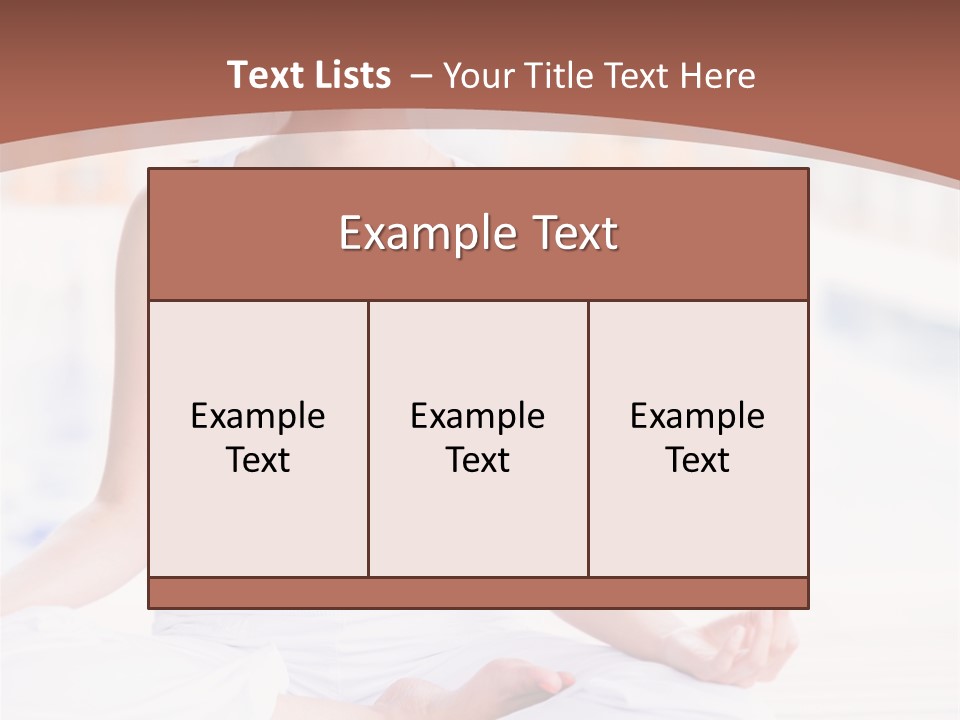 Text Lists – Your Title Text Here

Example Text

Example Text

Example Text

Example Text